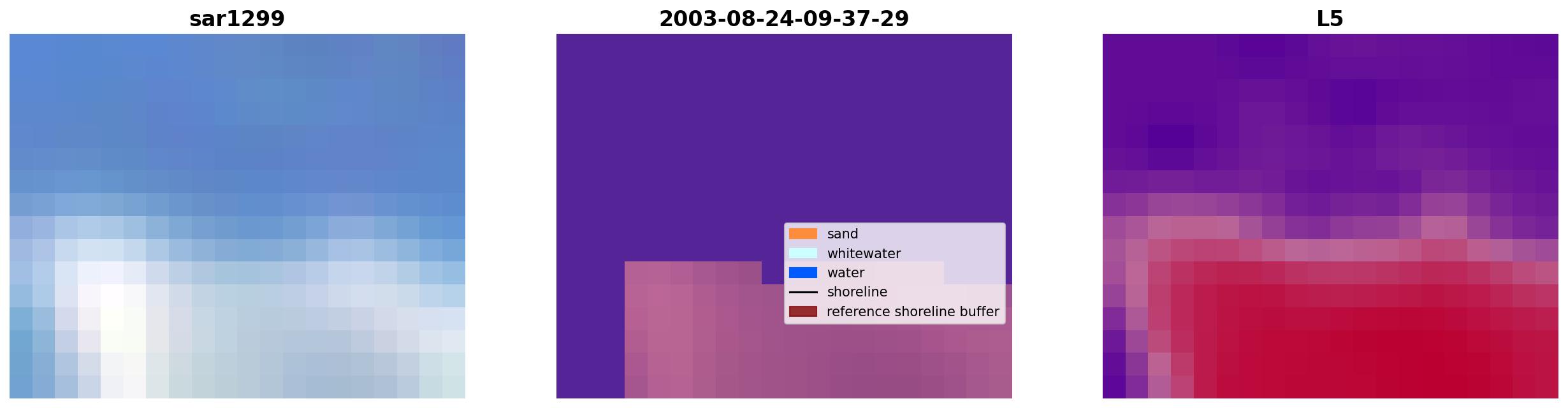 sar1299

2003-08-24-09-37-29

sand
whitewater
water
shoreline
reference shoreline buffer

L5